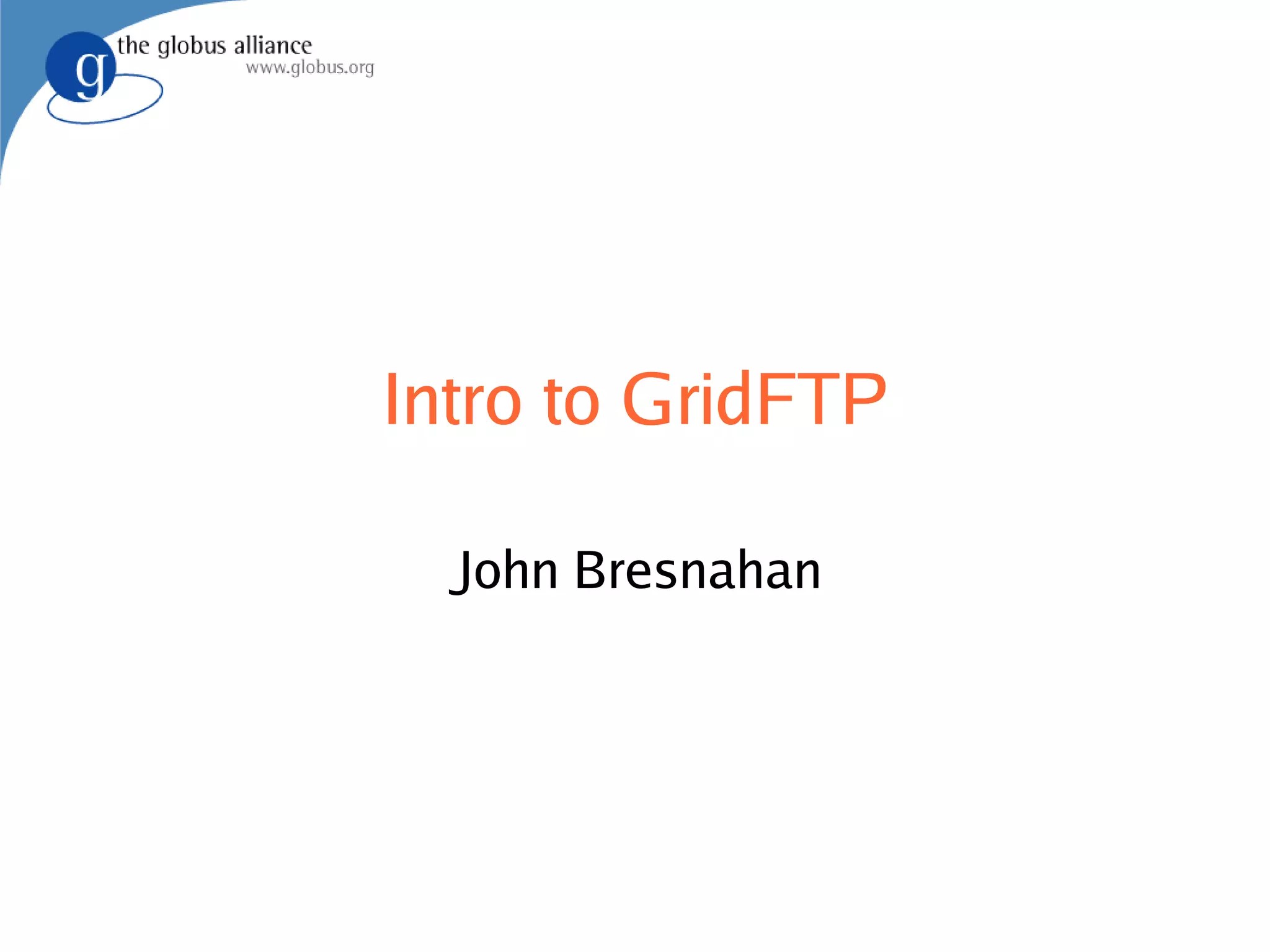 g the globus alliance
www.globus.org

Intro to GridFTP

John Bresnahan